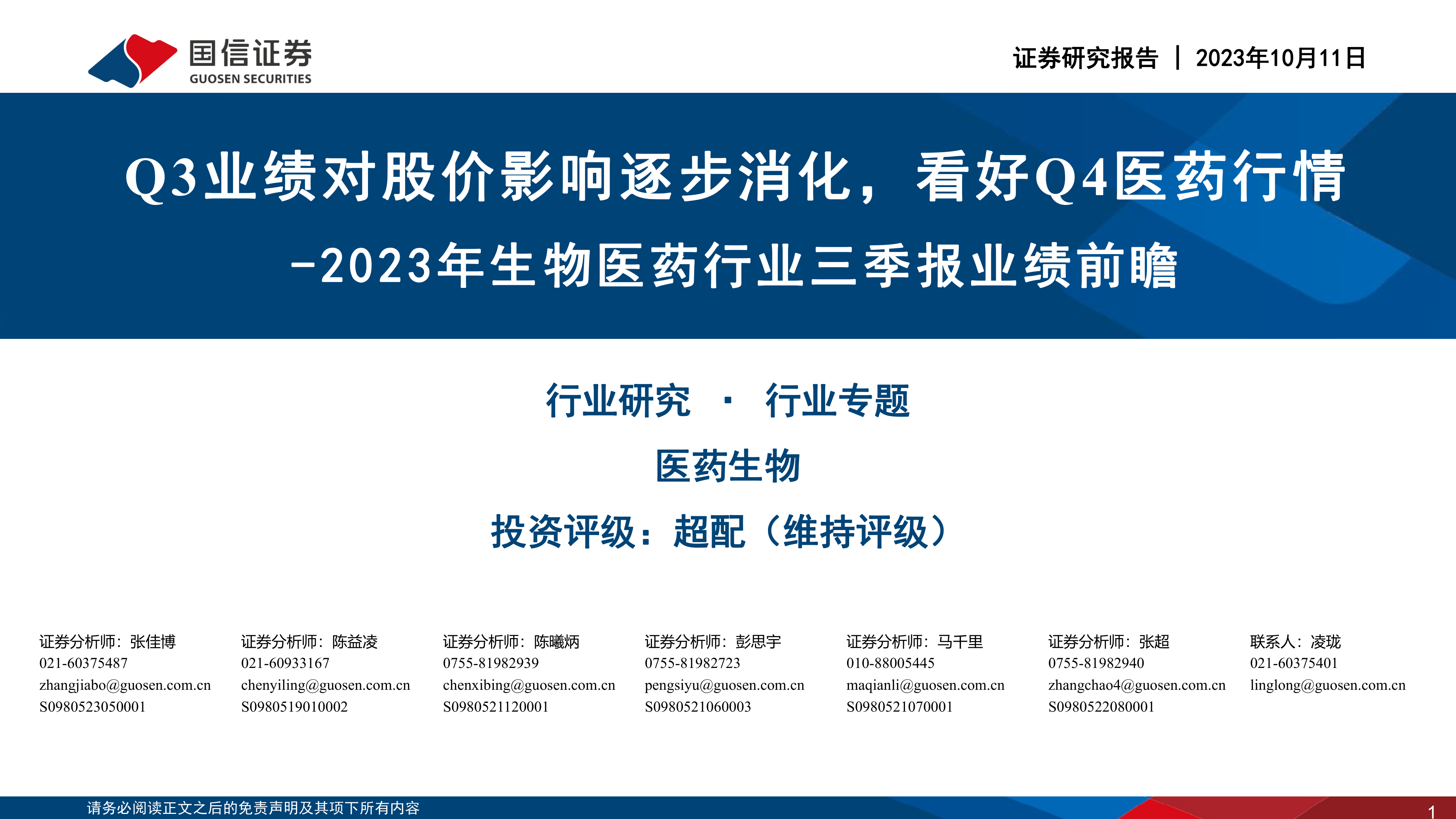 国信证券
GUOSEN SECURITIES

证券研究报告 | 2023年10月11日

Q3业绩对股价影响逐步消化，看好Q4医药行情
-2023年生物医药行业三季报业绩前瞻

行业研究 · 行业专题

医药生物

投资评级：超配（维持评级）

证券分析师：张佳博
021-60375487
zhangjiabo@guosen.com.cn
S0980523050001

证券分析师：陈益凌
021-60933167
chenyiling@guosen.com.cn
S0980519010002

证券分析师：陈曦炳
0755-81982939
chenxibing@guosen.com.cn
S0980521120001

证券分析师：彭思宇
0755-81982723
pengsiyu@guosen.com.cn
S0980521060003

证券分析师：马千里
010-88005445
maqianli@guosen.com.cn
S0980521070001

证券分析师：张超
0755-81982940
zhangchao4@guosen.com.cn
S0980522080001

联系人：凌珑
021-60375401
linglong@guosen.com.cn

请务必阅读正文之后的免责声明及其项下所有内容

1